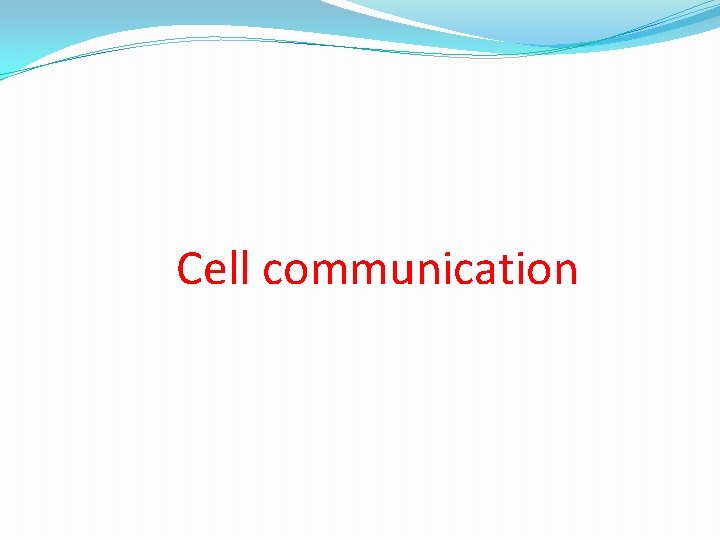 Cell communication